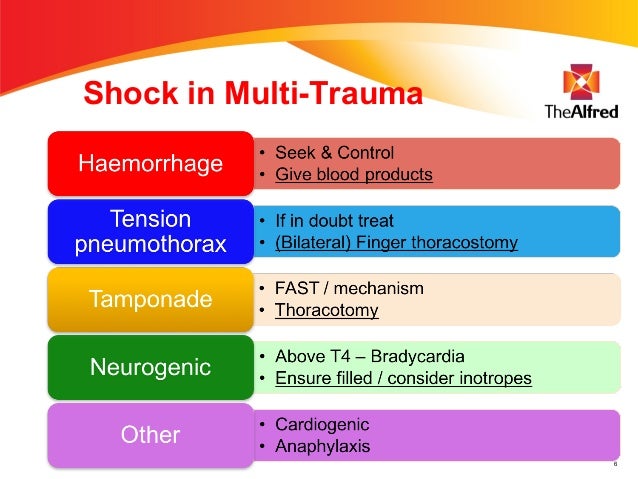 Shock in Multi-Trauma

TheAlfred

Haemorrhage
• Seek & Control
• Give blood products

Tension pneumothorax
• If in doubt treat
• (Bilateral) Finger thoracostomy

Tamponade
• FAST / mechanism
• Thoracotomy

Neurogenic
• Above T4 – Bradycardia
• Ensure filled / consider inotropes

Other
• Cardiogenic
• Anaphylaxis

6